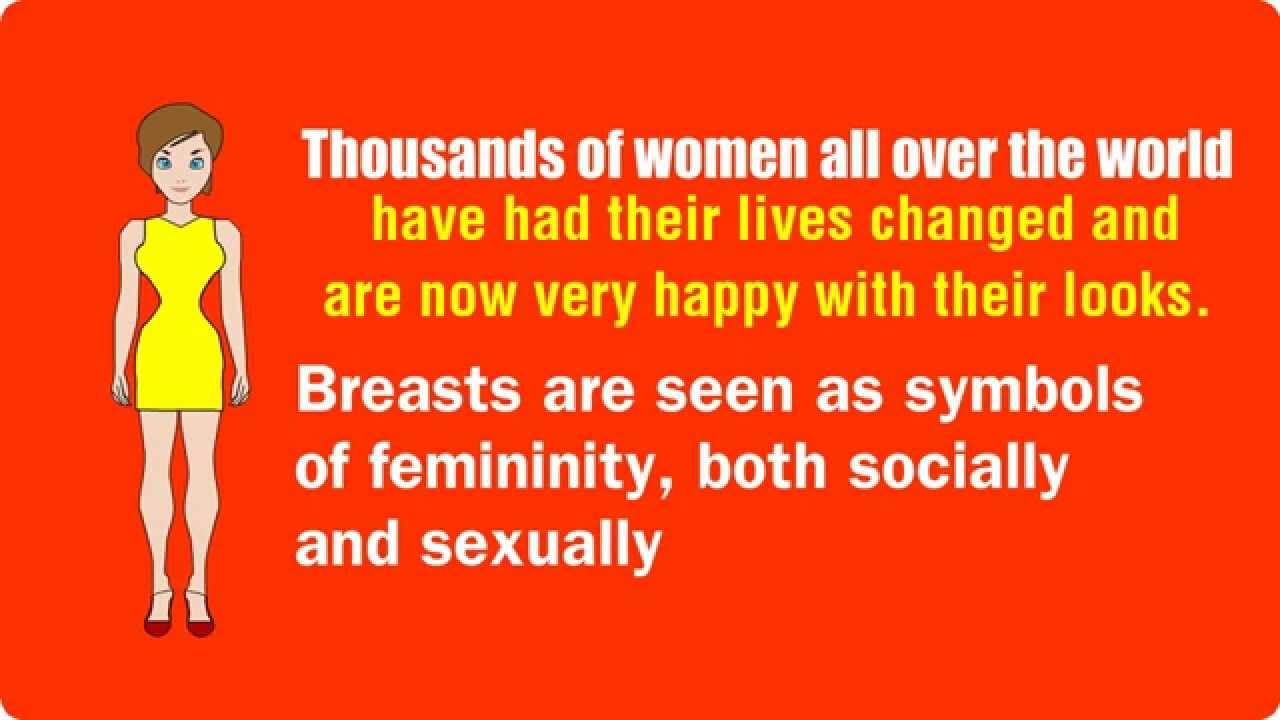 Thousands of women all over the world have had their lives changed and are now very happy with their looks.

Breasts are seen as symbols of femininity, both socially and sexually